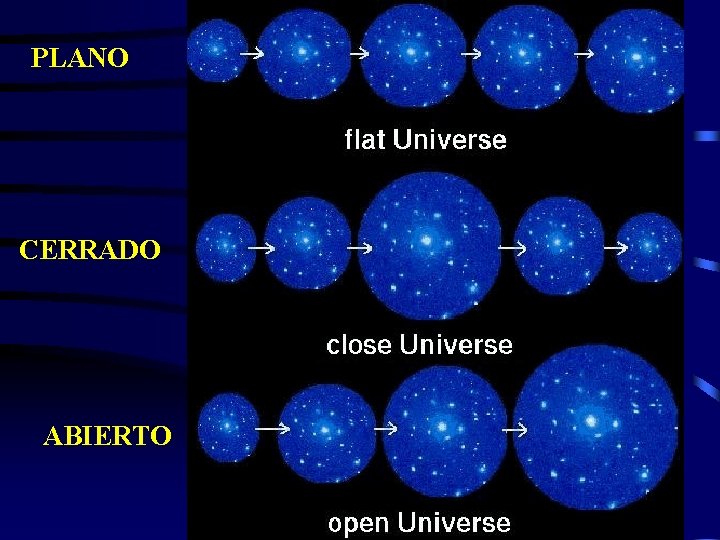 PLANO

flat Universe

CERRADO

close Universe

ABIERTO

open Universe